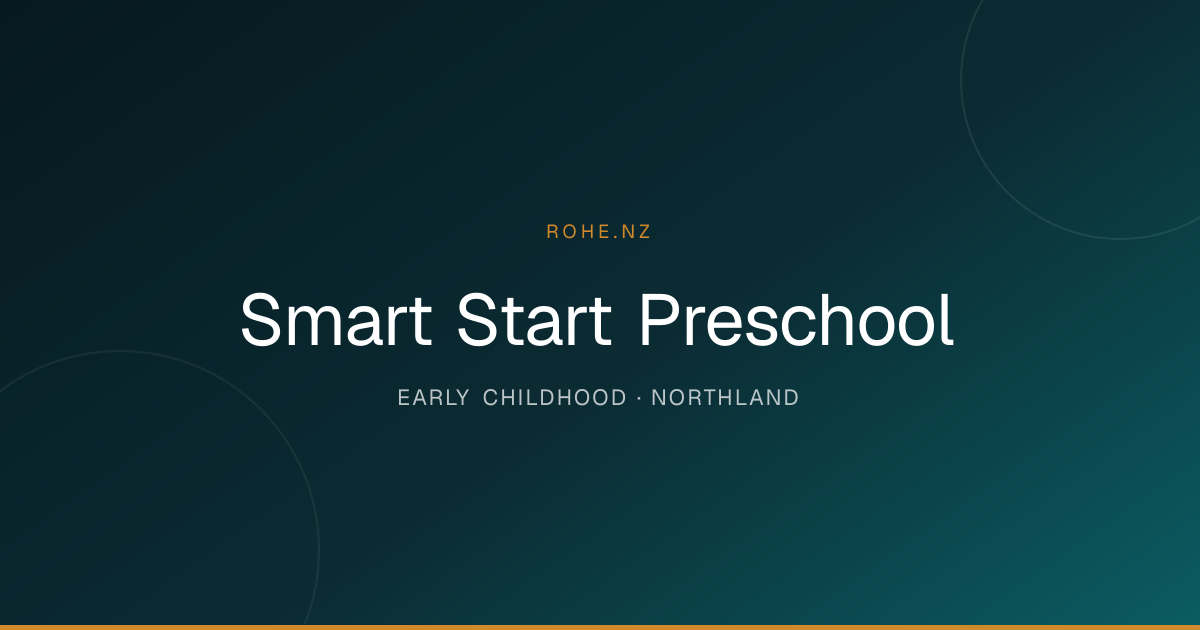 ROHE.NZ

Smart Start Preschool

EARLY CHILDHOOD · NORTHLAND